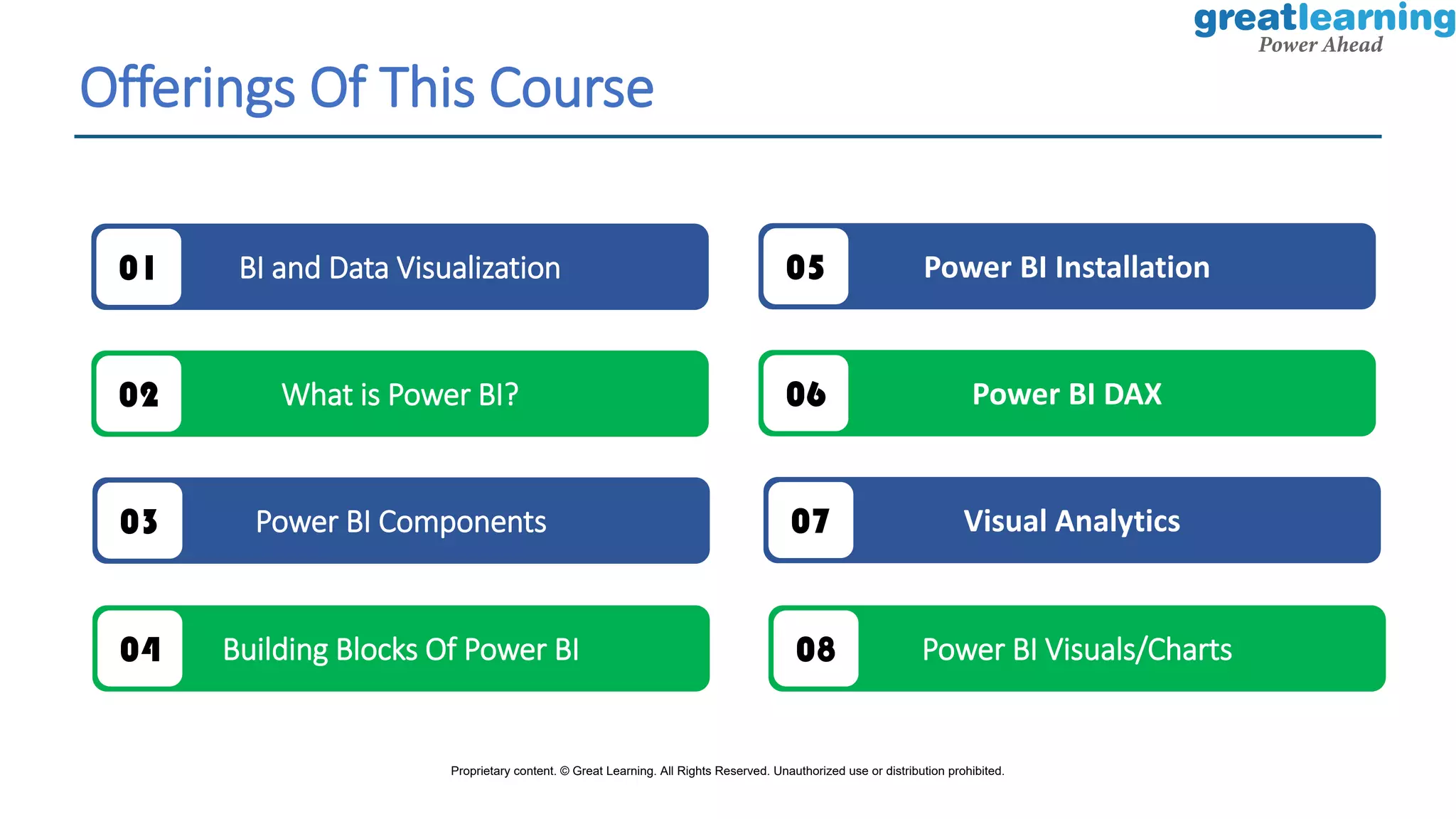 greatlearning
Power Ahead

Offerings Of This Course

01 BI and Data Visualization

02 What is Power BI?

03 Power BI Components

04 Building Blocks Of Power BI

05 Power BI Installation

06 Power BI DAX

07 Visual Analytics

08 Power BI Visuals/Charts

Proprietary content. © Great Learning. All Rights Reserved. Unauthorized use or distribution prohibited.